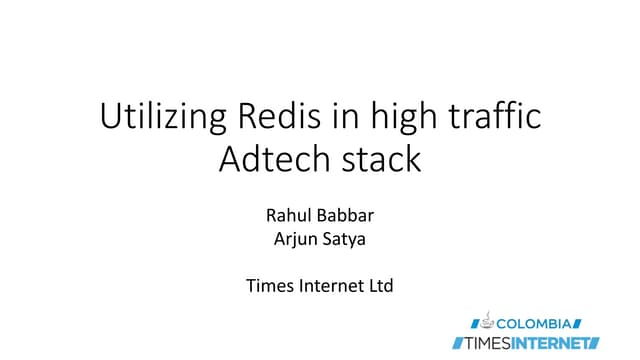 Utilizing Redis in high traffic Adtech stack

Rahul Babbar
Arjun Satya

Times Internet Ltd

COLOMBIA
TIMESINTERNET